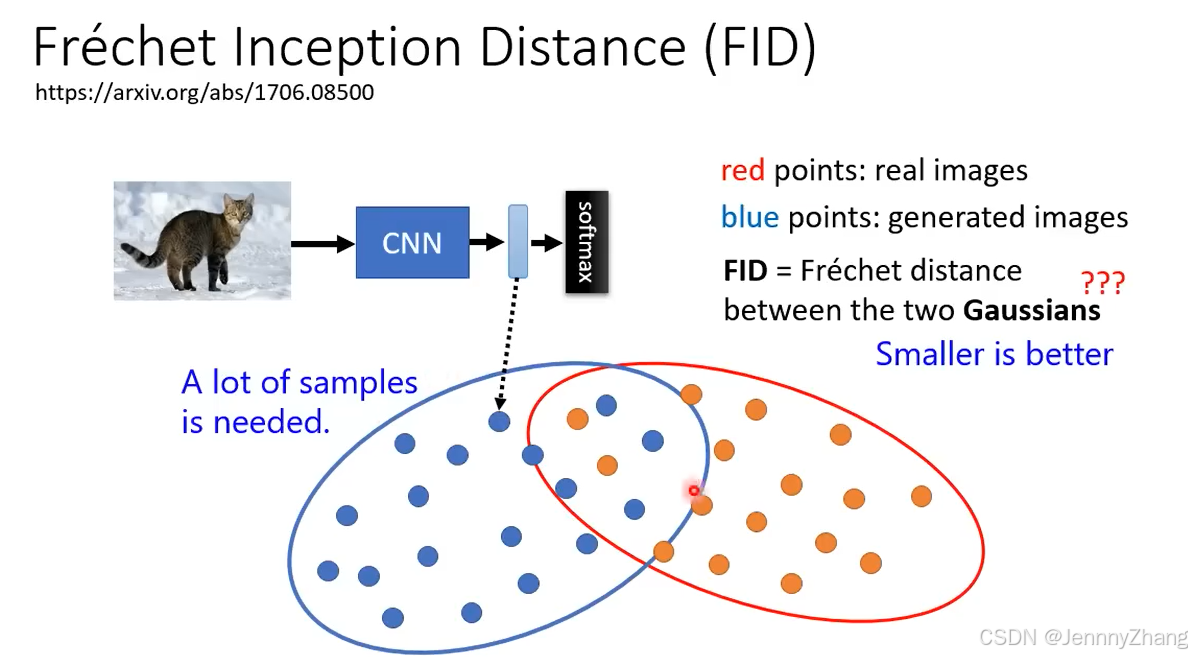 Fréchet Inception Distance (FID)
https://arxiv.org/abs/1706.08500

CNN

softmax

red points: real images

blue points: generated images

FID = Fréchet distance between the two Gaussians

???

Smaller is better

A lot of samples is needed.

CSDN @JennnyZhang